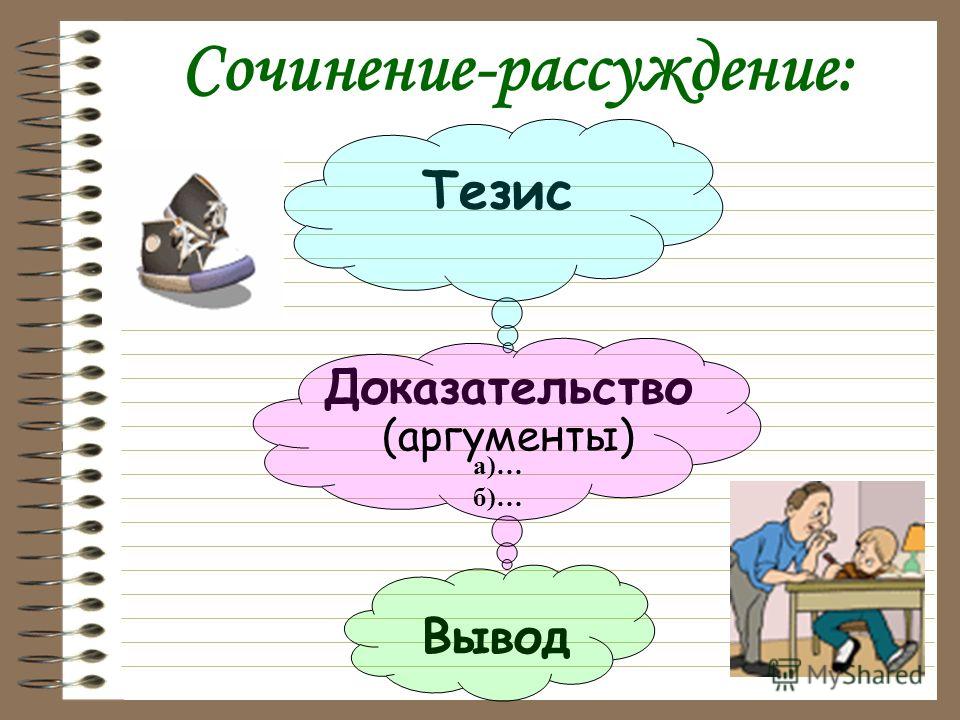 Сочинение-рассуждение:

Тезис

Доказательство
(аргументы)
а)…
б)…

Вывод

MyShared